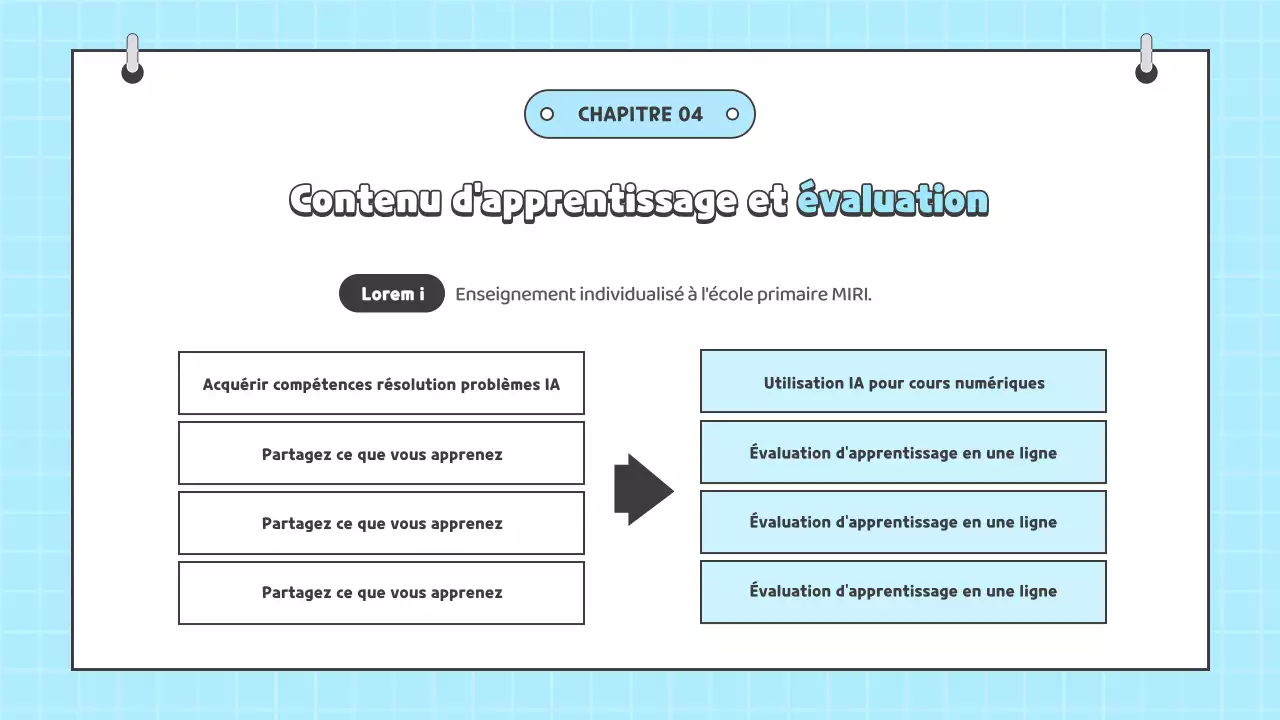 CHAPITRE 04

Contenu d'apprentissage et évaluation

Lorem i Enseignement individualisé à l'école primaire MIRI.

Acquérir compétences résolution problèmes IA

Partagez ce que vous apprenez

Partagez ce que vous apprenez

Partagez ce que vous apprenez

Utilisation IA pour cours numériques

Évaluation d'apprentissage en une ligne

Évaluation d'apprentissage en une ligne

Évaluation d'apprentissage en une ligne